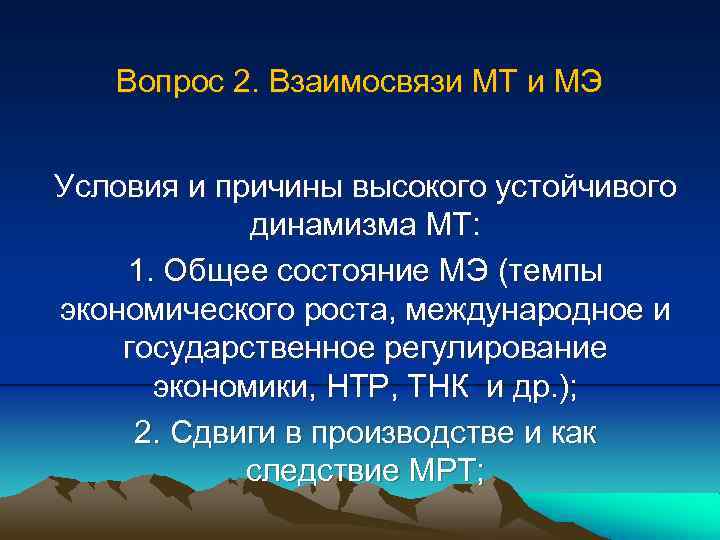 Вопрос 2. Взаимосвязи МТ и МЭ

Условия и причины высокого устойчивого динамизма МТ:

1. Общее состояние МЭ (темпы экономического роста, международное и государственное регулирование экономики, НТР, ТНК и др.);

2. Сдвиги в производстве и как следствие МРТ;